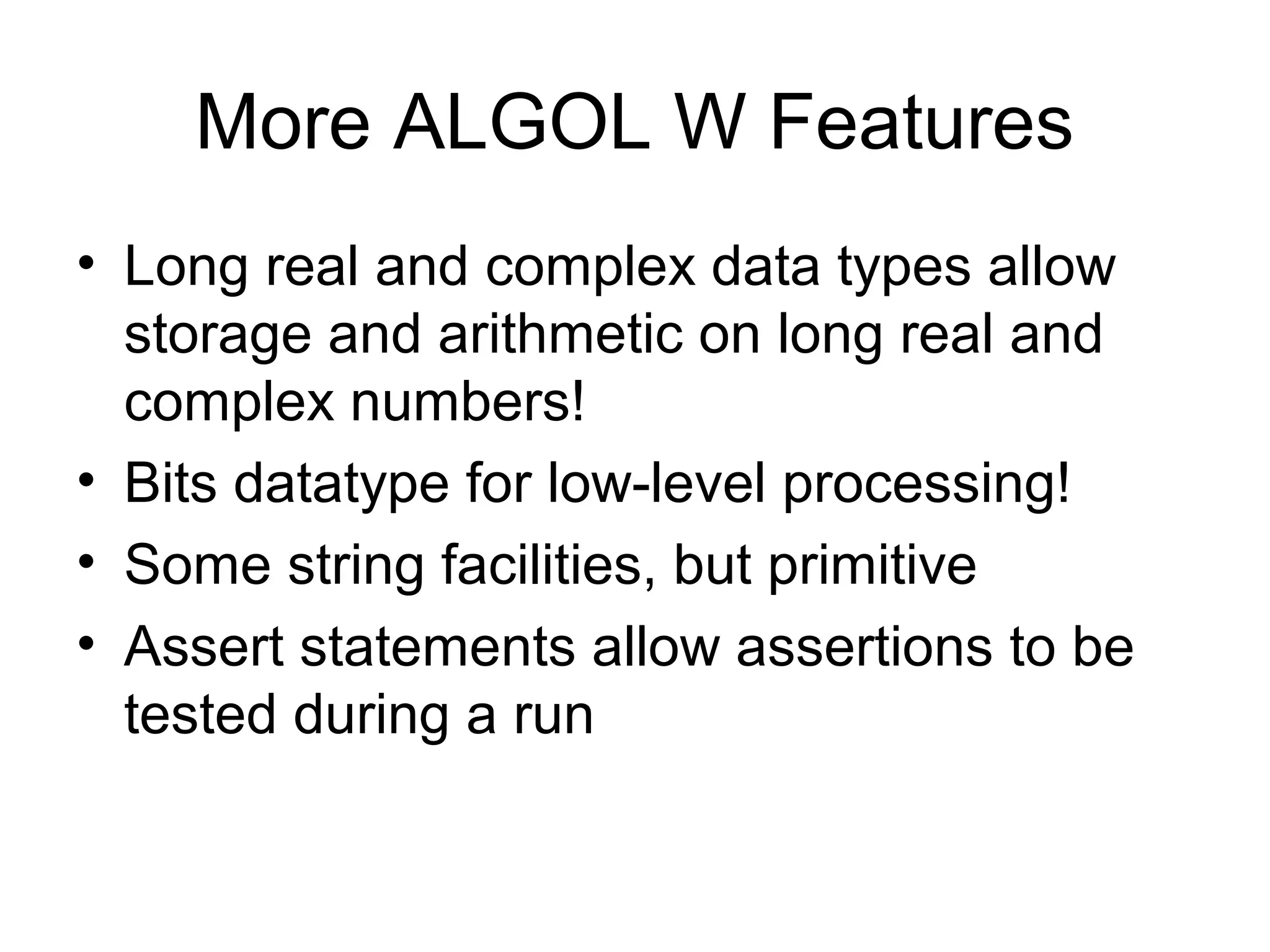 More ALGOL W Features

• Long real and complex data types allow storage and arithmetic on long real and complex numbers!
• Bits datatype for low-level processing!
• Some string facilities, but primitive
• Assert statements allow assertions to be tested during a run